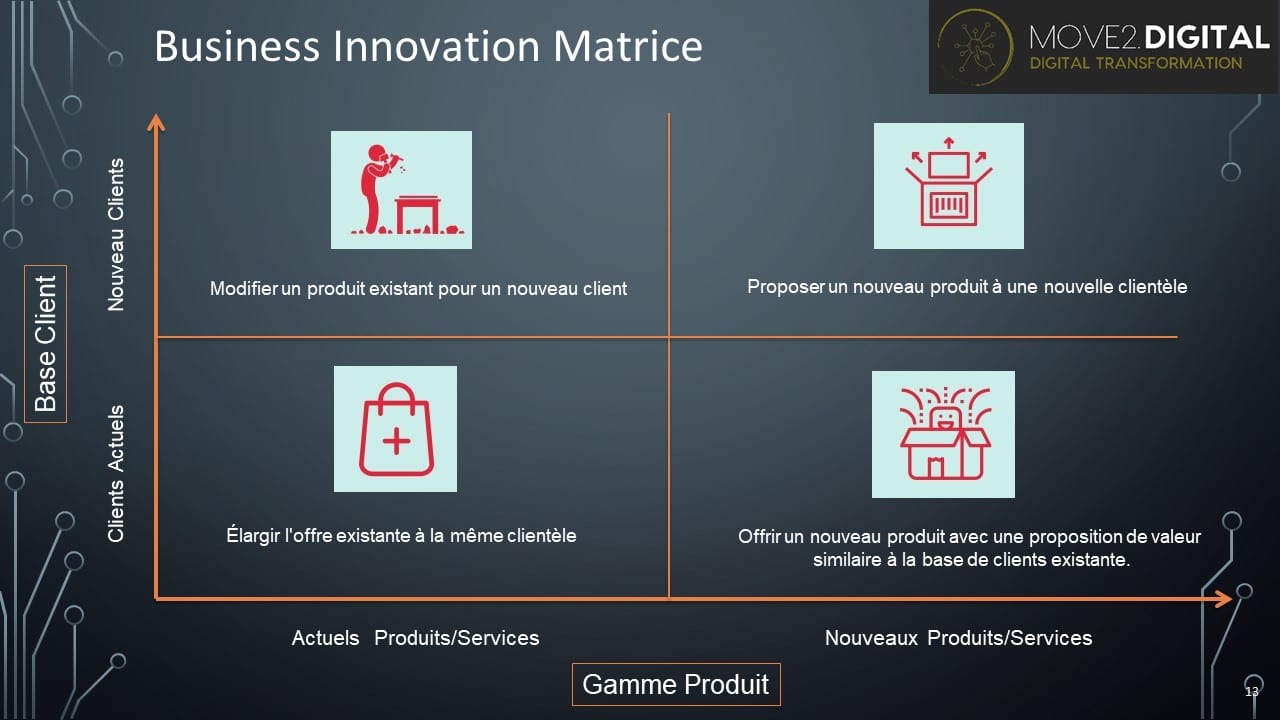 Business Innovation Matrice

MOVE2.DIGITAL
DIGITAL TRANSFORMATION

Base Client

Nouveau Clients

Clients Actuels

Modifier un produit existant pour un nouveau client

Proposer un nouveau produit à une nouvelle clientèle

Élargir l'offre existante à la même clientèle

Offrir un nouveau produit avec une proposition de valeur similaire à la base de clients existante.

Actuels Produits/Services

Nouveaux Produits/Services

Gamme Produit

13